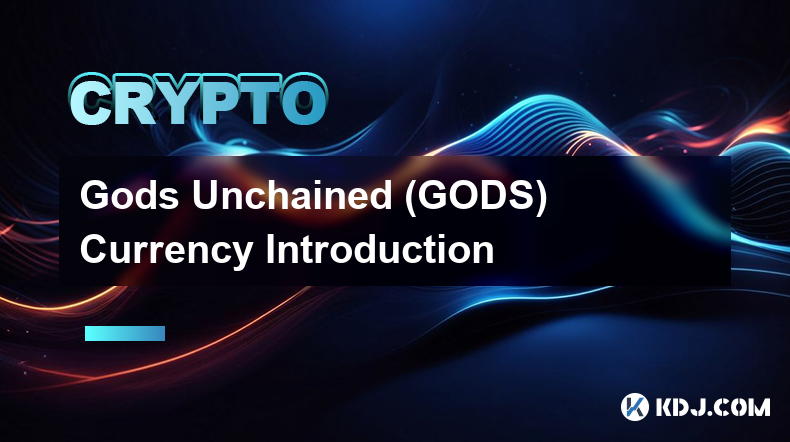 CRYPTO

Gods Unchained (GODS) Currency Introduction

KDJ.COM